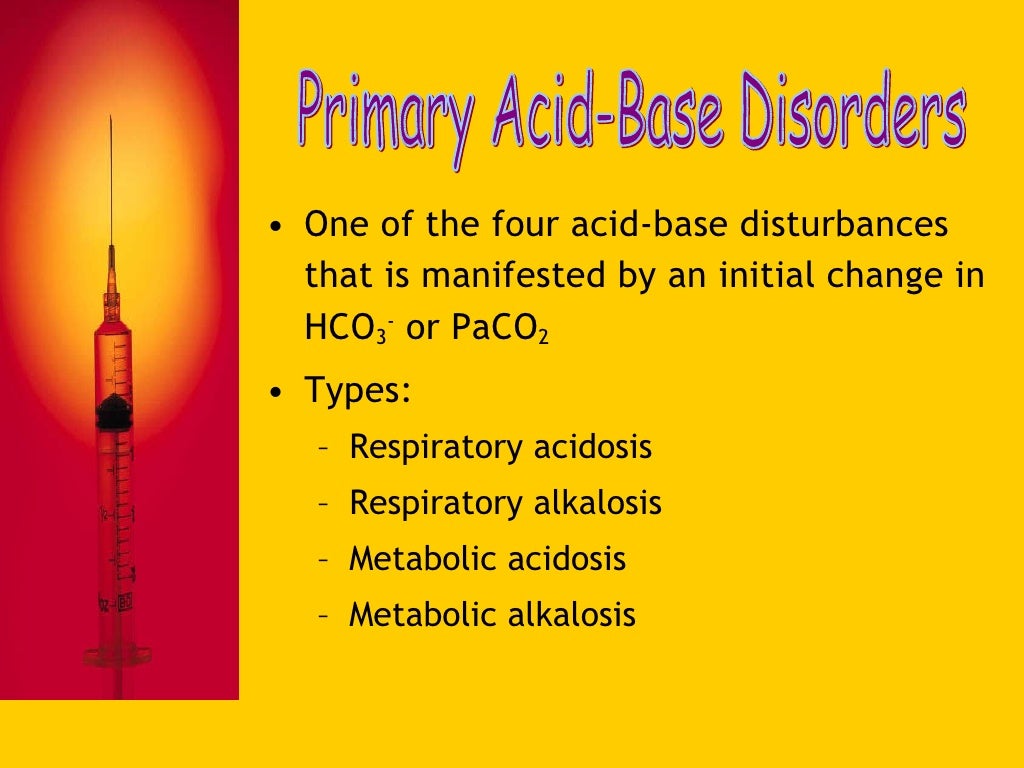 Primary Acid-Base Disorders

• One of the four acid-base disturbances that is manifested by an initial change in $HCO_3^-$ or $PaCO_2$

• Types:
– Respiratory acidosis
– Respiratory alkalosis
– Metabolic acidosis
– Metabolic alkalosis